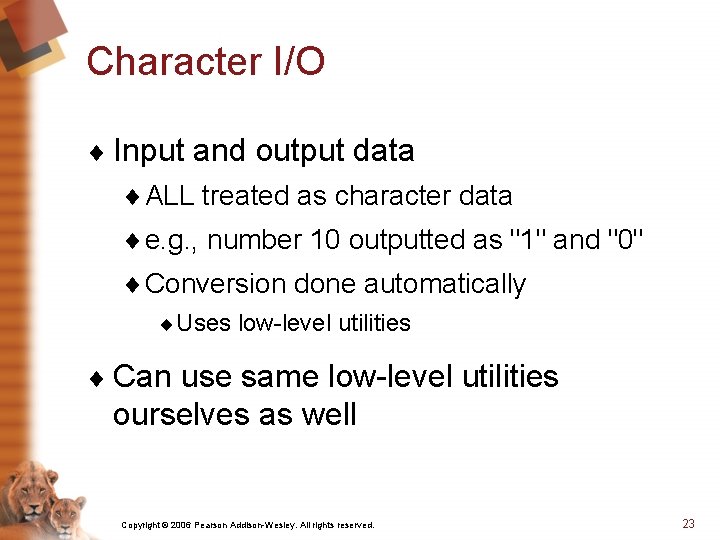 Character I/O

♦ Input and output data

♦ ALL treated as character data

♦ e.g., number 10 outputted as "1" and "0"

♦ Conversion done automatically

♦ Uses low-level utilities

♦ Can use same low-level utilities ourselves as well

Copyright © 2006 Pearson Addison-Wesley. All rights reserved.

23